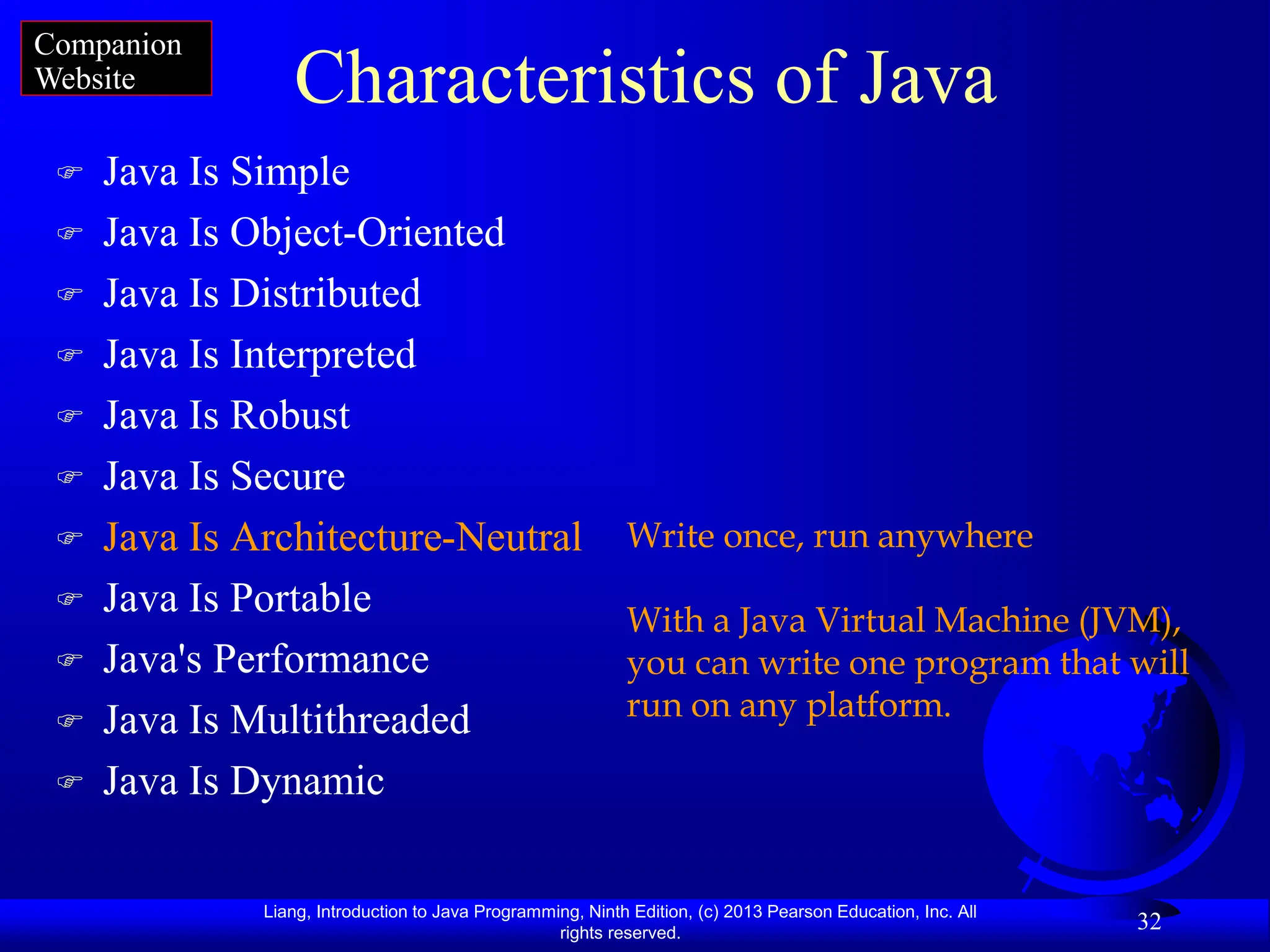 Companion Website

Characteristics of Java

☞ Java Is Simple
☞ Java Is Object-Oriented
☞ Java Is Distributed
☞ Java Is Interpreted
☞ Java Is Robust
☞ Java Is Secure
☞ Java Is Architecture-Neutral
☞ Java Is Portable
☞ Java's Performance
☞ Java Is Multithreaded
☞ Java Is Dynamic

Write once, run anywhere

With a Java Virtual Machine (JVM), you can write one program that will run on any platform.

Liang, Introduction to Java Programming, Ninth Edition, (c) 2013 Pearson Education, Inc. All rights reserved.

32